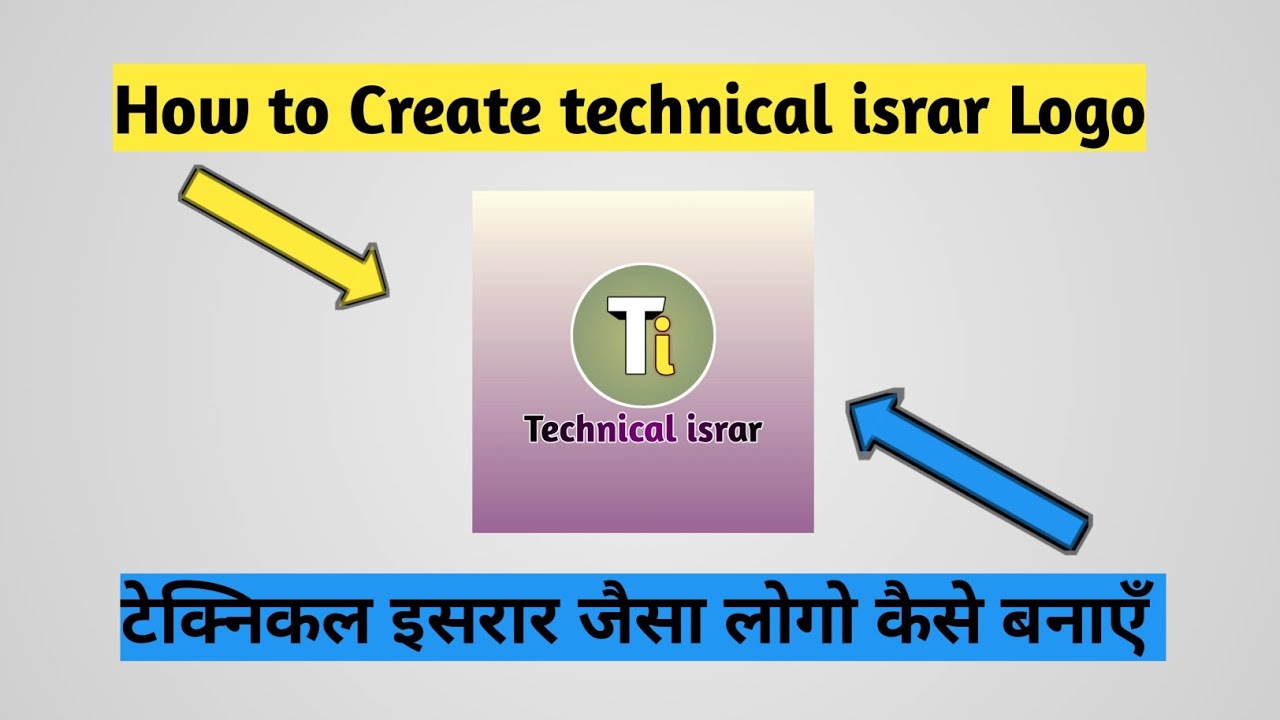 How to Create technical israr Logo

Ti

Technical israr

टेक्निकल इसरार जैसा लोगो कैसे बनाएँ